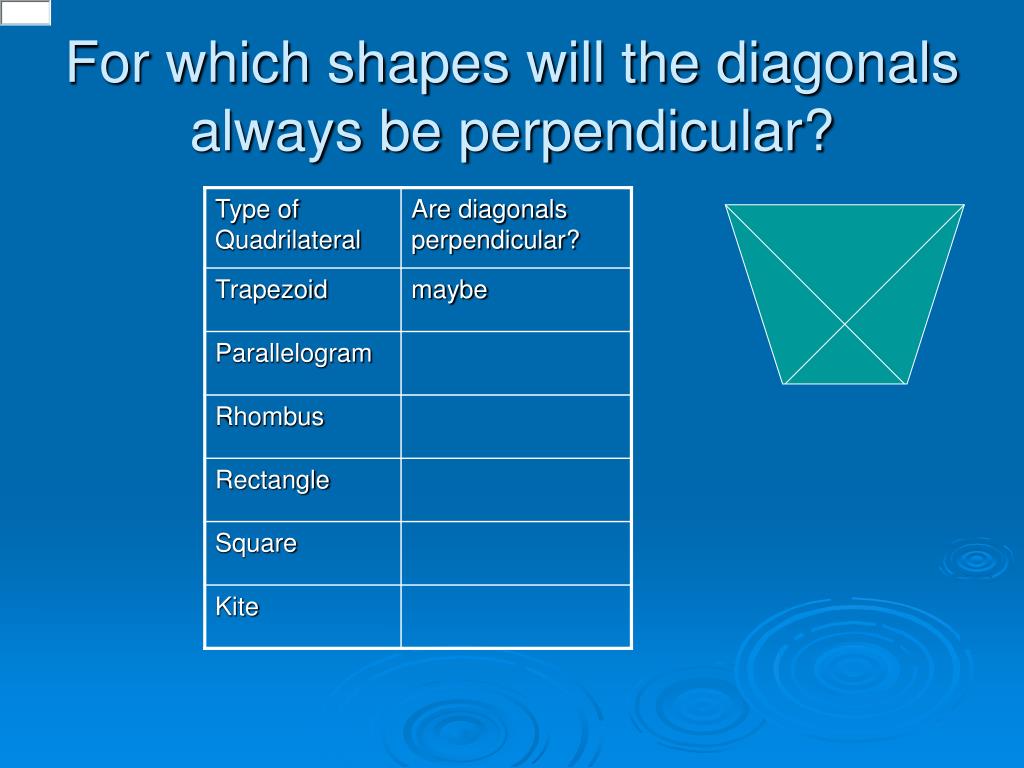 For which shapes will the diagonals always be perpendicular?

| Type of Quadrilateral | Are diagonals perpendicular? |
|---|---|
| Trapezoid | maybe |
| Parallelogram | |
| Rhombus | |
| Rectangle | |
| Square | |
| Kite | |